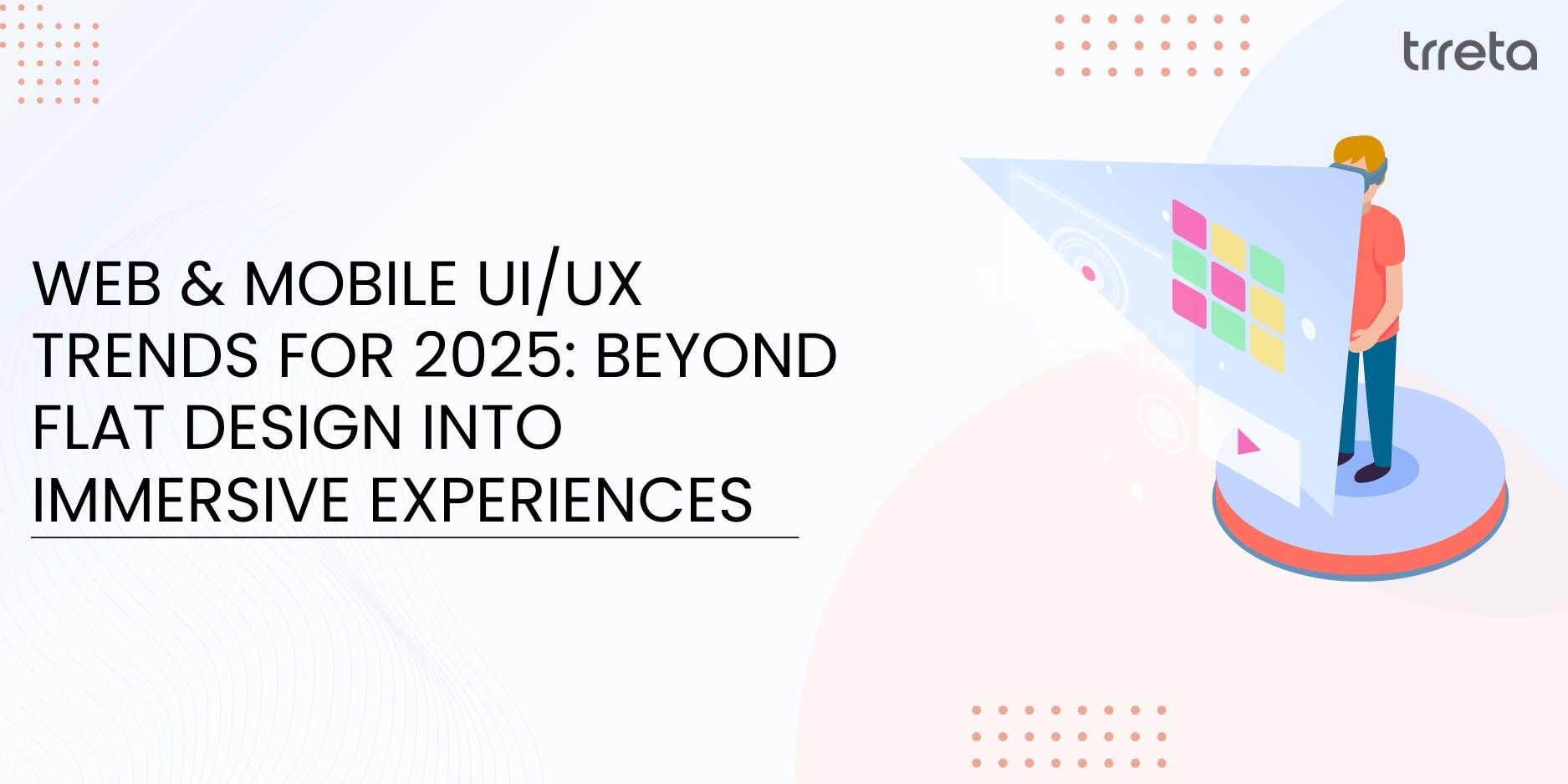 trreta

WEB & MOBILE UI/UX TRENDS FOR 2025: BEYOND FLAT DESIGN INTO IMMERSIVE EXPERIENCES